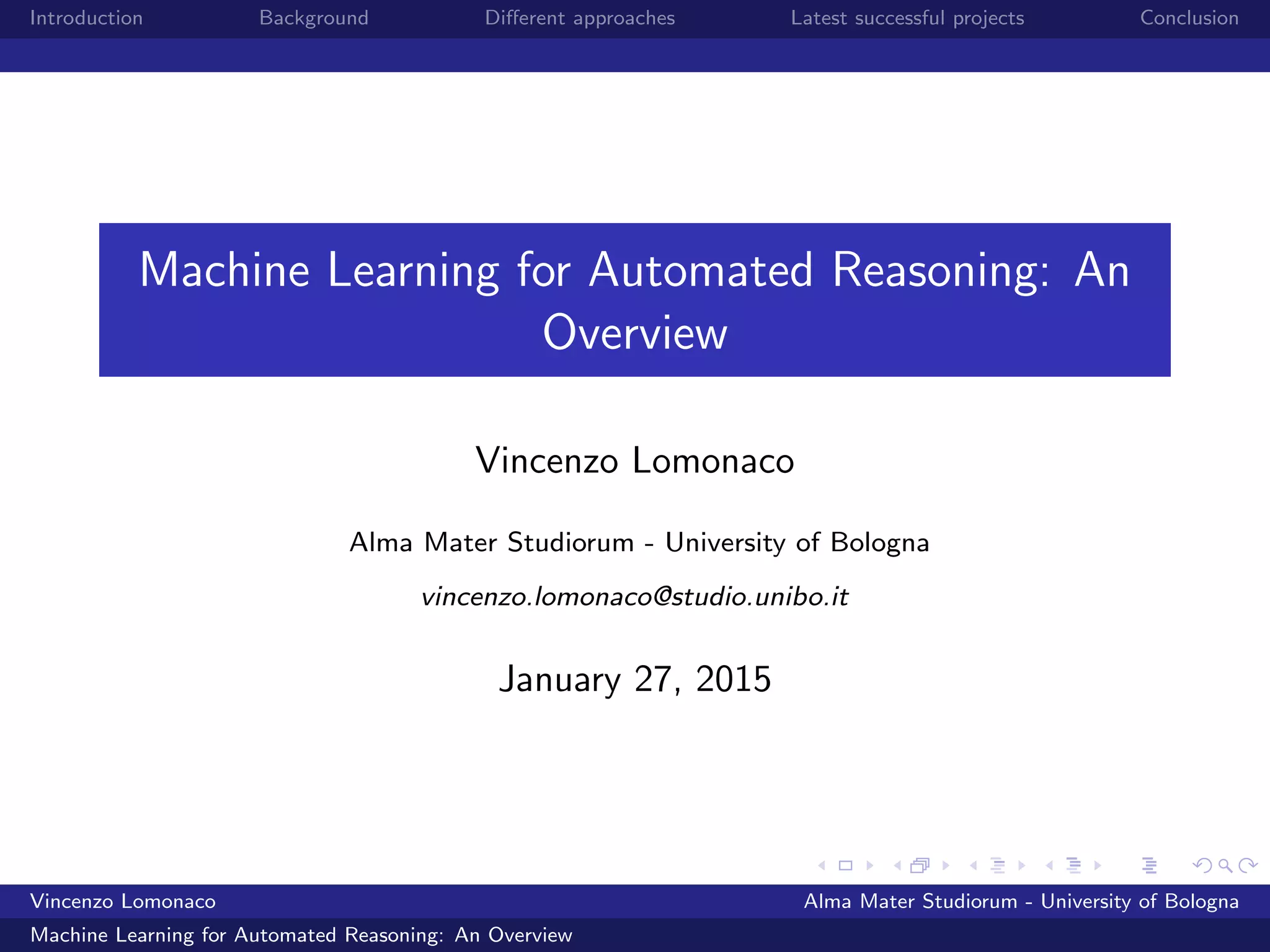 Introduction Background Different approaches Latest successful projects Conclusion

Machine Learning for Automated Reasoning: An Overview

Vincenzo Lomonaco

Alma Mater Studiorum - University of Bologna

vincenzo.lomonaco@studio.unibo.it

January 27, 2015

Vincenzo Lomonaco Alma Mater Studiorum - University of Bologna

Machine Learning for Automated Reasoning: An Overview